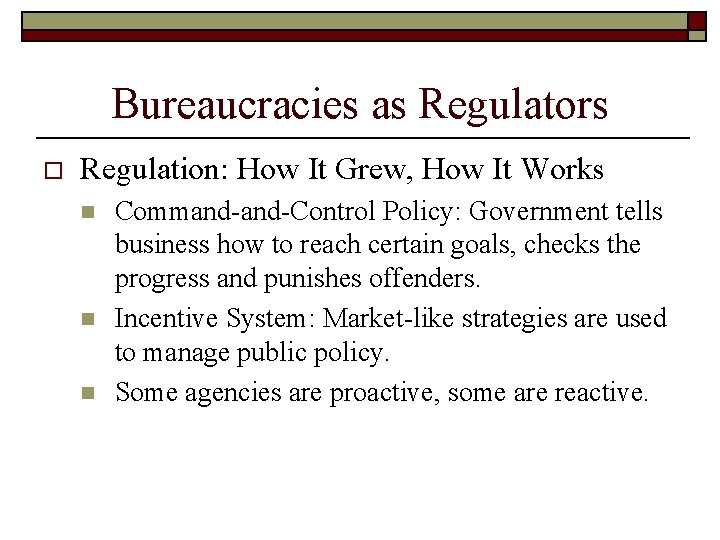 Bureaucracies as Regulators

Regulation: How It Grew, How It Works

Command-and-Control Policy: Government tells business how to reach certain goals, checks the progress and punishes offenders.

Incentive System: Market-like strategies are used to manage public policy.

Some agencies are proactive, some are reactive.